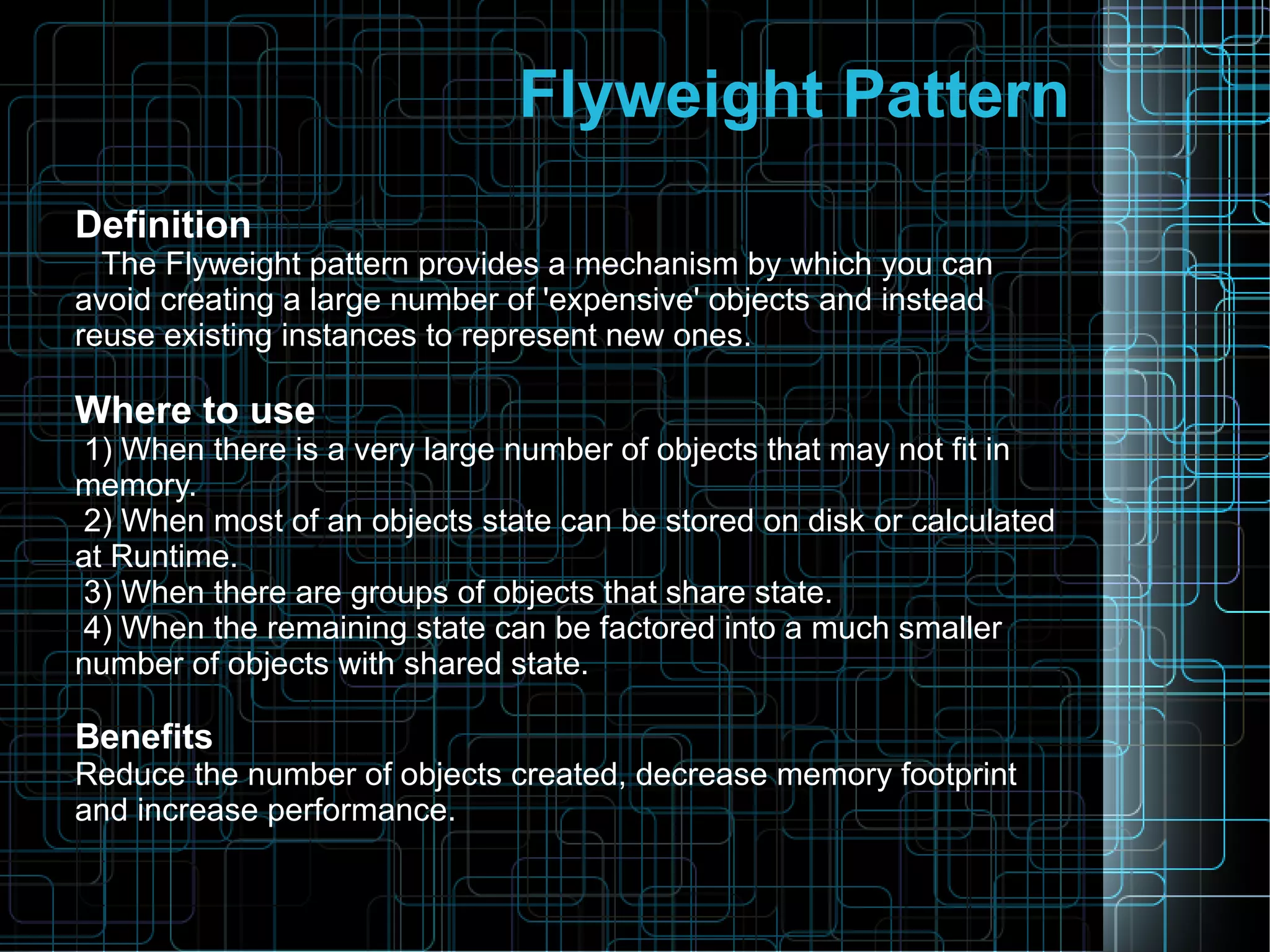 Flyweight Pattern

Definition
The Flyweight pattern provides a mechanism by which you can avoid creating a large number of 'expensive' objects and instead reuse existing instances to represent new ones.

Where to use
1) When there is a very large number of objects that may not fit in memory.
2) When most of an objects state can be stored on disk or calculated at Runtime.
3) When there are groups of objects that share state.
4) When the remaining state can be factored into a much smaller number of objects with shared state.

Benefits
Reduce the number of objects created, decrease memory footprint and increase performance.